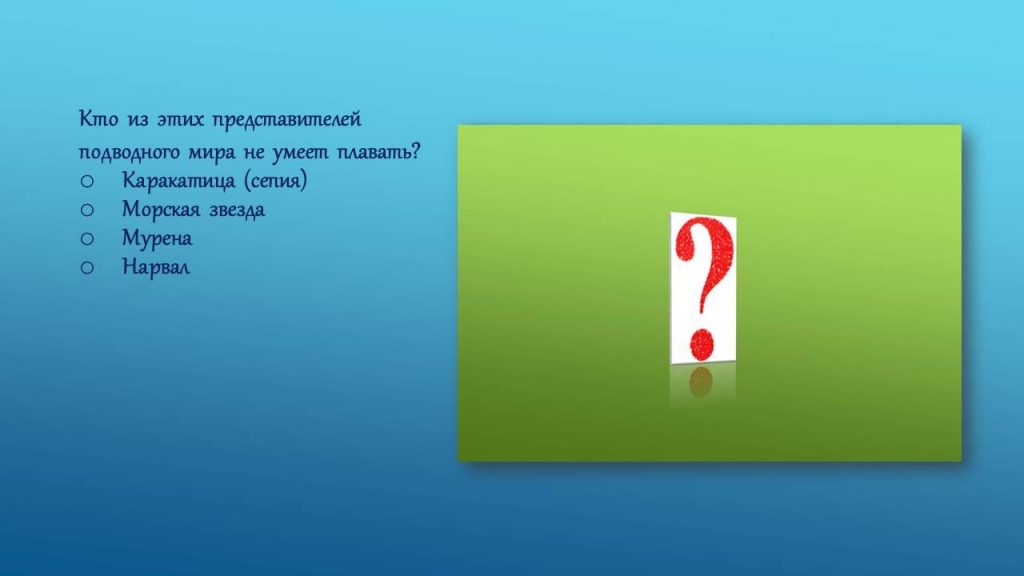 Кто из этих представителей подводного мира не умеет плавать?
o Каракатица (сепия)
o Морская звезда
o Мурена
o Нарвал

?